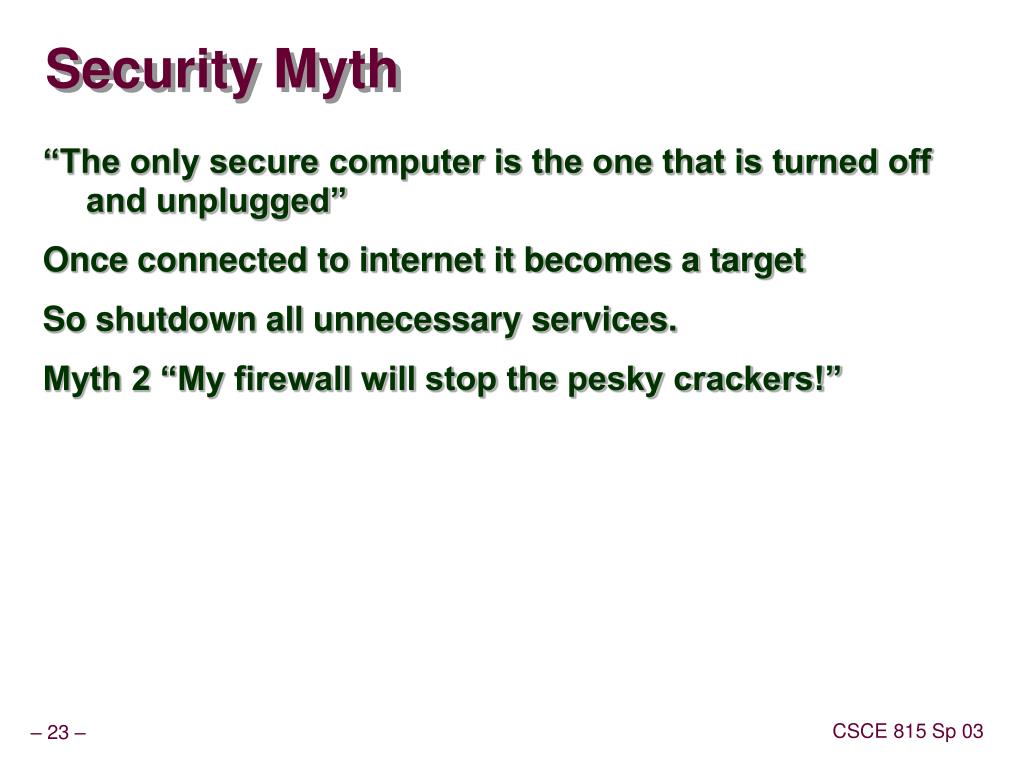 Security Myth

“The only secure computer is the one that is turned off and unplugged”

Once connected to internet it becomes a target

So shutdown all unnecessary services.

Myth 2 “My firewall will stop the pesky crackers!”

– 23 –

CSCE 815 Sp 03